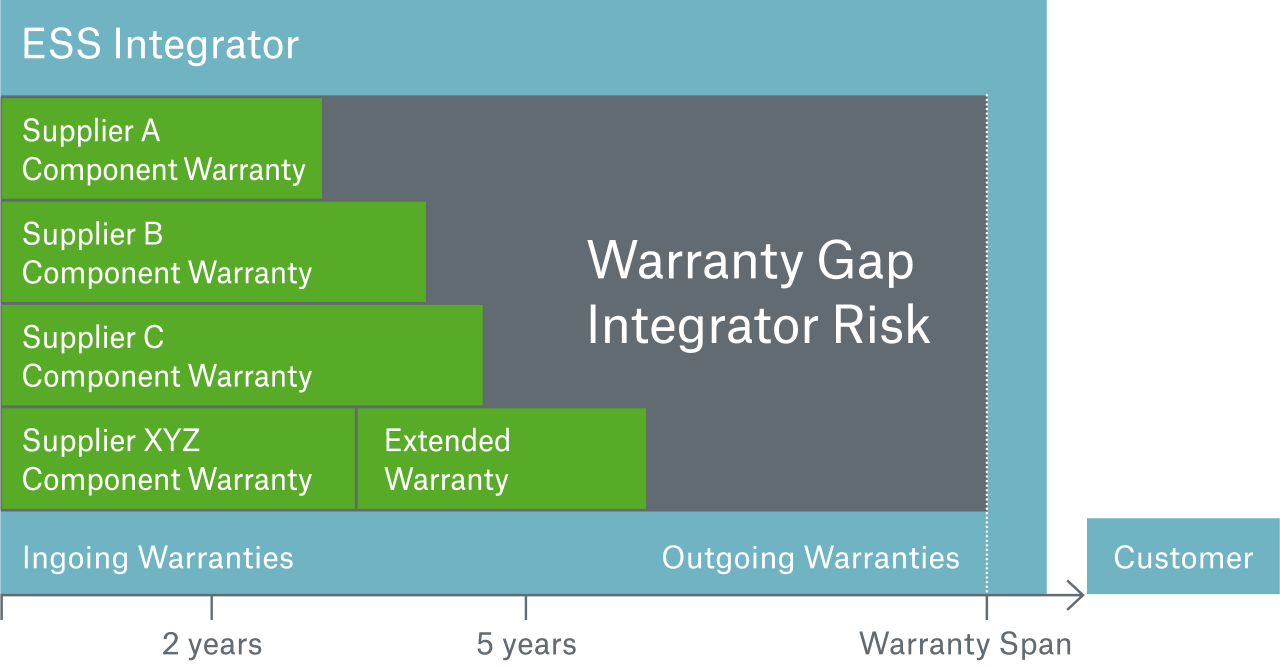 ESS Integrator

Supplier A
Component Warranty

Supplier B
Component Warranty

Supplier C
Component Warranty

Supplier XYZ
Component Warranty

Extended
Warranty

Warranty Gap
Integrator Risk

Ingoing Warranties

Outgoing Warranties

Customer

2 years

5 years

Warranty Span